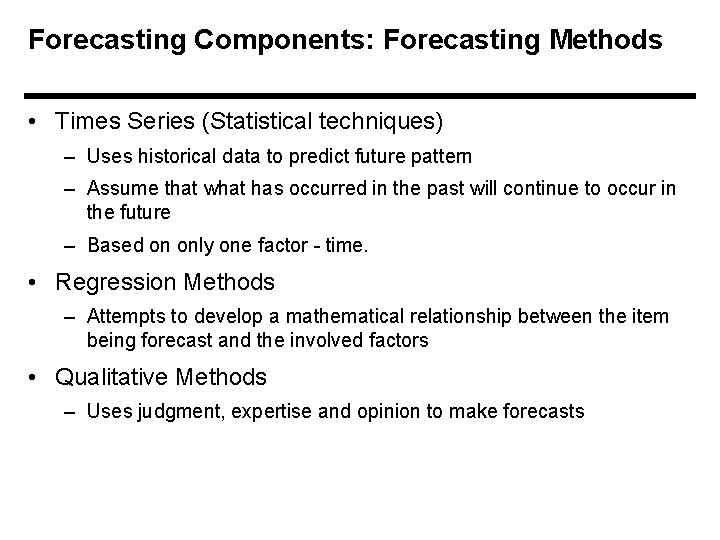 Forecasting Components: Forecasting Methods

• Times Series (Statistical techniques)
– Uses historical data to predict future pattern
– Assume that what has occurred in the past will continue to occur in the future
– Based on only one factor - time.

• Regression Methods
– Attempts to develop a mathematical relationship between the item being forecast and the involved factors

• Qualitative Methods
– Uses judgment, expertise and opinion to make forecasts